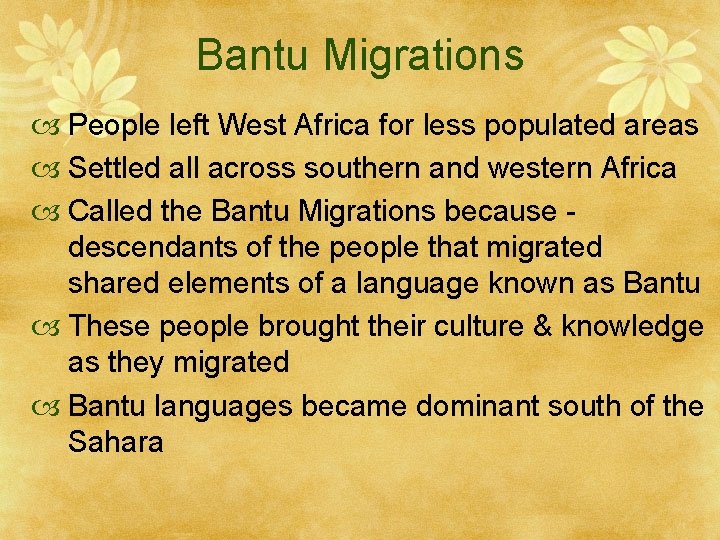 Bantu Migrations

People left West Africa for less populated areas

Settled all across southern and western Africa

Called the Bantu Migrations because - descendants of the people that migrated shared elements of a language known as Bantu

These people brought their culture & knowledge as they migrated

Bantu languages became dominant south of the Sahara